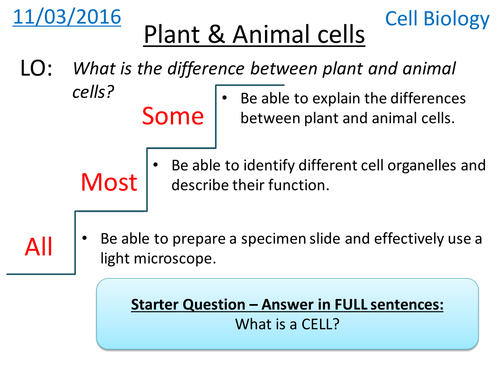 11/03/2016

Cell Biology

Plant & Animal cells

LO: What is the difference between plant and animal cells?

Some

• Be able to explain the differences between plant and animal cells.

Most

• Be able to identify different cell organelles and describe their function.

All

• Be able to prepare a specimen slide and effectively use a light microscope.

Starter Question – Answer in FULL sentences:
What is a CELL?